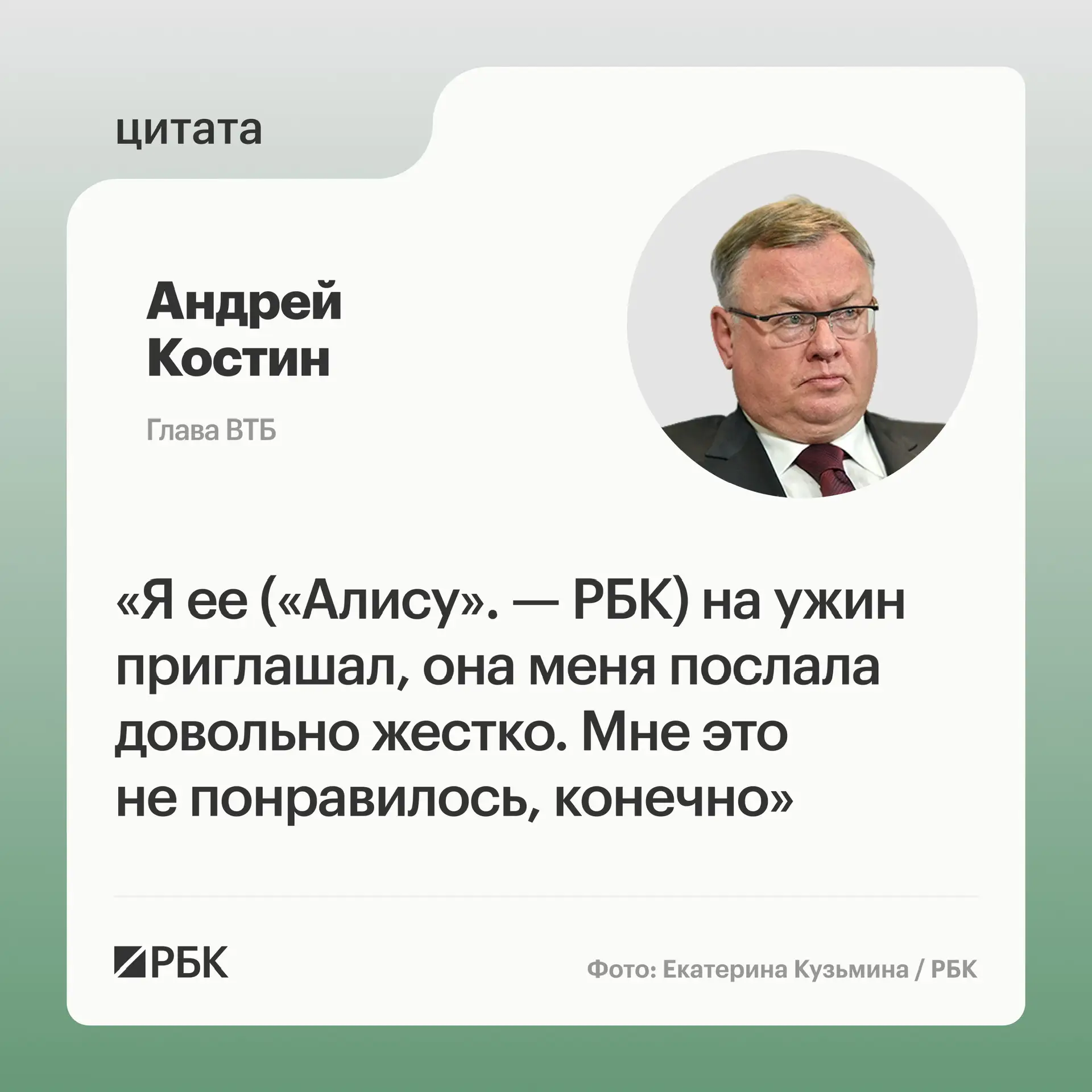 цитата

Андрей Костин

Глава ВТБ

«Я ее («Алису». — РБК) на ужин приглашал, она меня послала довольно жестко. Мне это не понравилось, конечно»

РБК

Фото: Екатерина Кузьмина / РБК